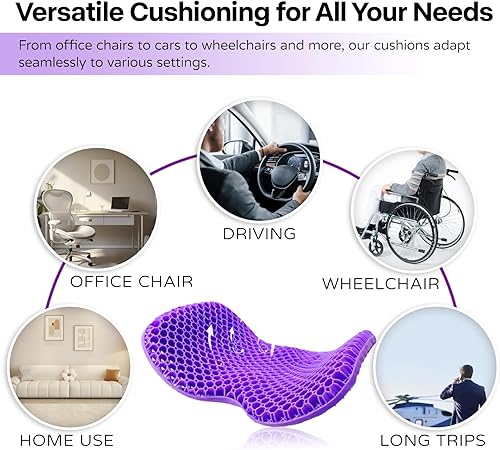 Versatile Cushioning for All Your Needs

From office chairs to cars to wheelchairs and more, our cushions adapt seamlessly to various settings.

DRIVING

OFFICE CHAIR

WHEELCHAIR

HOME USE

LONG TRIPS